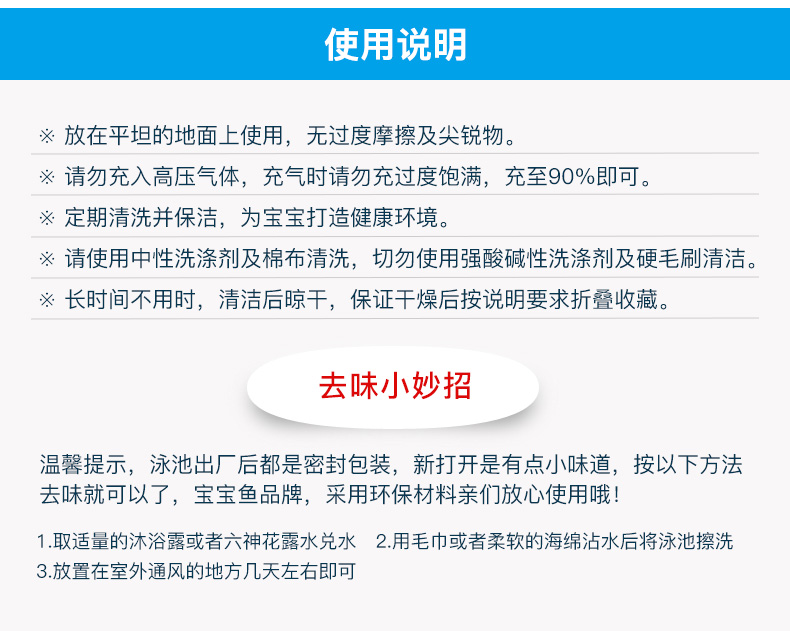 使用说明

※ 放在平坦的地面上使用，无过度摩擦及尖锐物。

※ 请勿充入高压气体，充气时请勿充过度饱满，充至90%即可。

※ 定期清洗并保洁，为宝宝打造健康环境。

※ 请使用中性洗涤剂及棉布清洗，切勿使用强酸碱性洗涤剂及硬毛刷清洁。

※ 长时间不用时，清洁后晾干，保证干燥后按说明要求折叠收藏。

去味小妙招

温馨提示，泳池出厂后都是密封包装，新打开是有点小味道，按以下方法去味就可以了，宝宝鱼品牌，采用环保材料亲们放心使用哦！

1.取适量的沐浴露或者六神花露水兑水　2.用毛巾或者柔软的海绵沾水后将泳池擦洗
3.放置在室外通风的地方几天左右即可